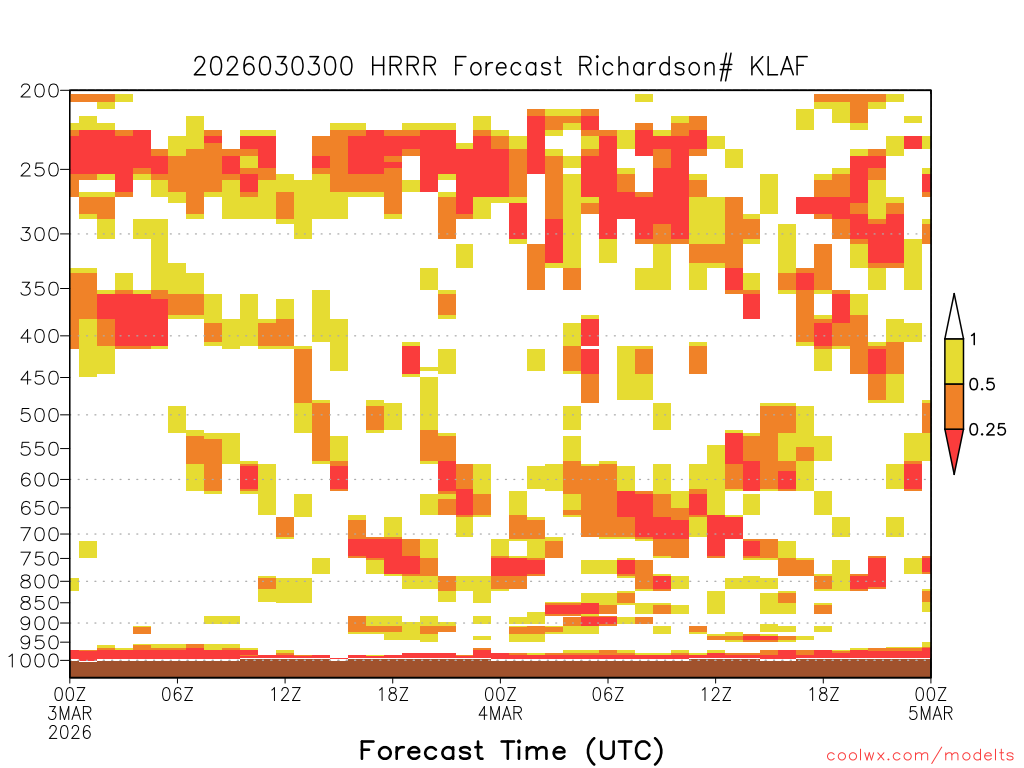 2026030300 HRRR Forecast Richardson# KLAF

200
250
300
350
400
450
500
550
600
650
700
750
800
850
900
950
1000

1
0.5
0.25

00Z 3MAR 2026
06Z
12Z
18Z
00Z 4MAR
06Z
12Z
18Z
00Z 5MAR

Forecast Time (UTC)

coolwx.com/modelts